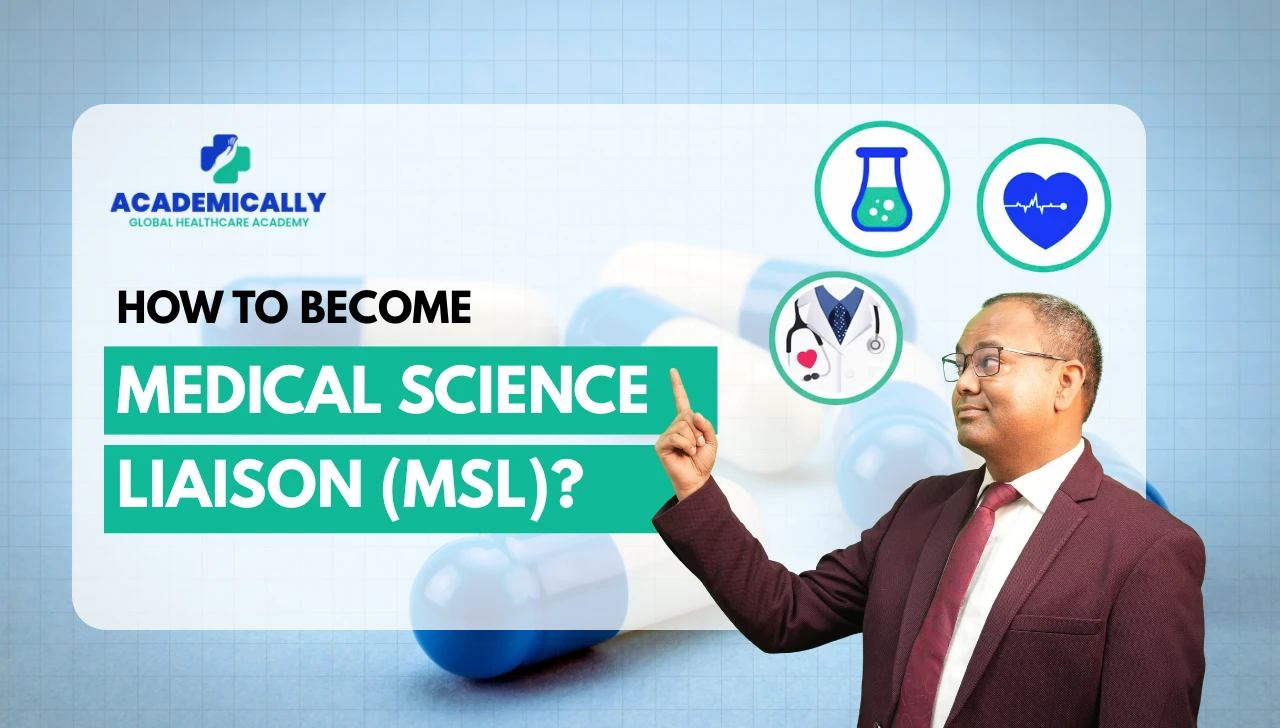 ACADEMICALLY
GLOBAL HEALTHCARE ACADEMY

HOW TO BECOME
MEDICAL SCIENCE LIAISON (MSL)?